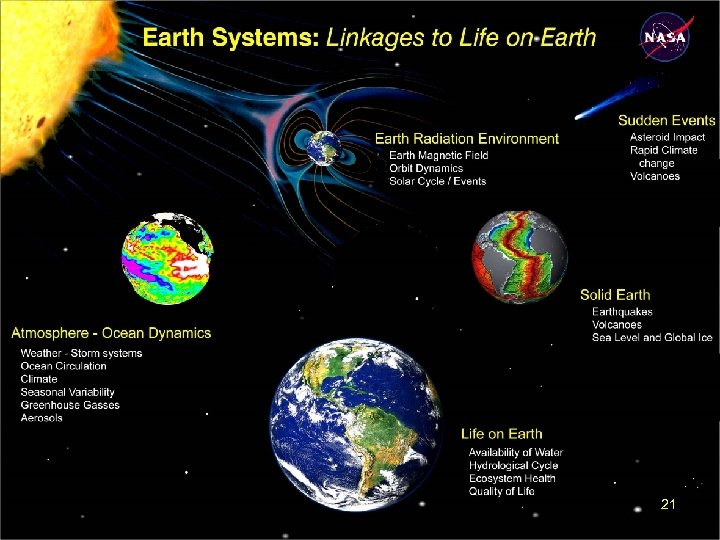 Earth Systems: Linkages to Life on Earth

NASA

Sudden Events
Asteroid Impact
Rapid Climate change
Volcanoes

Earth Radiation Environment
Earth Magnetic Field
Orbit Dynamics
Solar Cycle / Events

Solid Earth
Earthquakes
Volcanoes
Sea Level and Global Ice

Atmosphere - Ocean Dynamics
Weather - Storm systems
Ocean Circulation
Climate
Seasonal Variability
Greenhouse Gasses
Aerosols

Life on Earth
Availability of Water
Hydrological Cycle
Ecosystem Health
Quality of Life

21